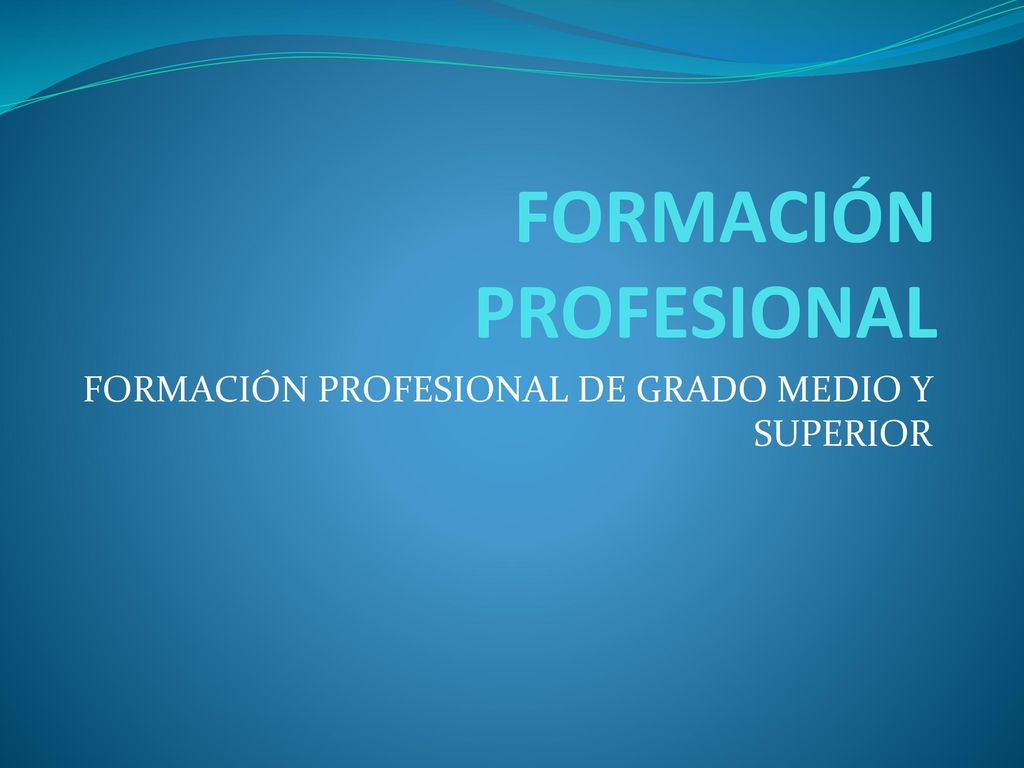 FORMACIÓN PROFESIONAL

FORMACIÓN PROFESIONAL DE GRADO MEDIO Y SUPERIOR